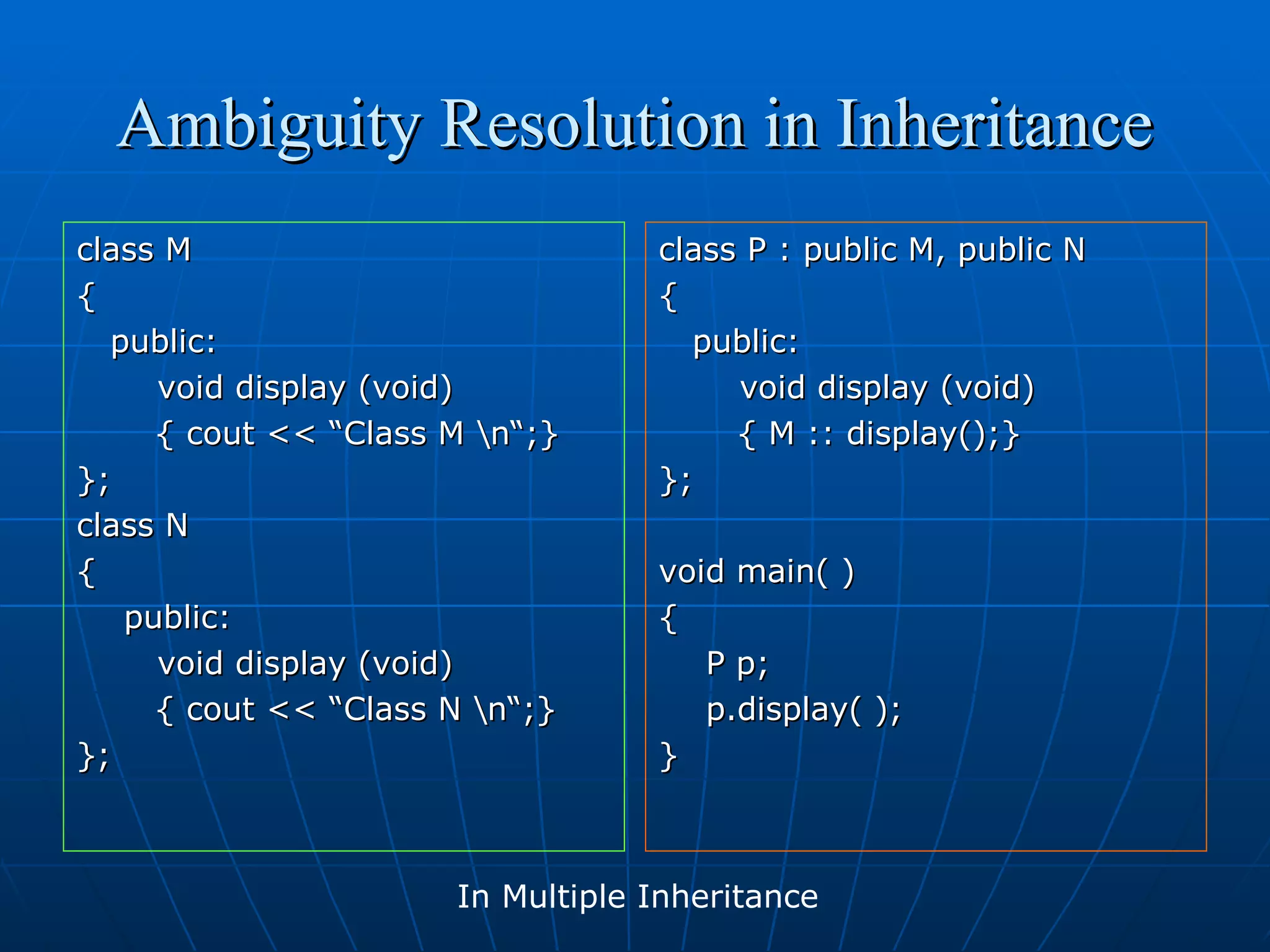 Ambiguity Resolution in Inheritance

class M
{
public:
void display (void)
{ cout << “Class M \n“;}
};
class N
{
public:
void display (void)
{ cout << “Class N \n“;}
};

class P : public M, public N
{
public:
void display (void)
{ M :: display();}
};

void main( )
{
P p;
p.display( );
}

In Multiple Inheritance